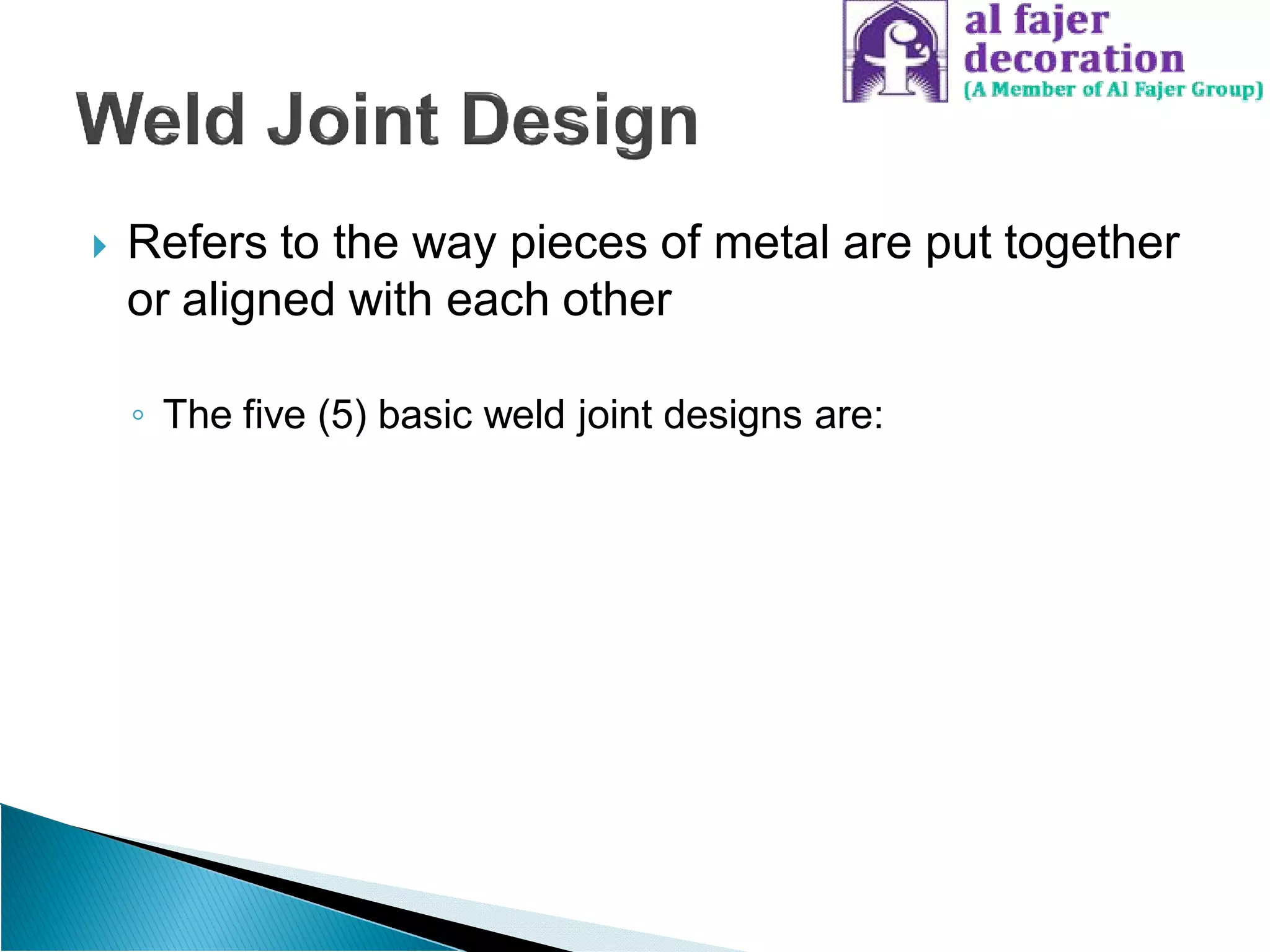 al fajer decoration
(A Member of Al Fajer Group)

Weld Joint Design

Refers to the way pieces of metal are put together or aligned with each other

The five (5) basic weld joint designs are: